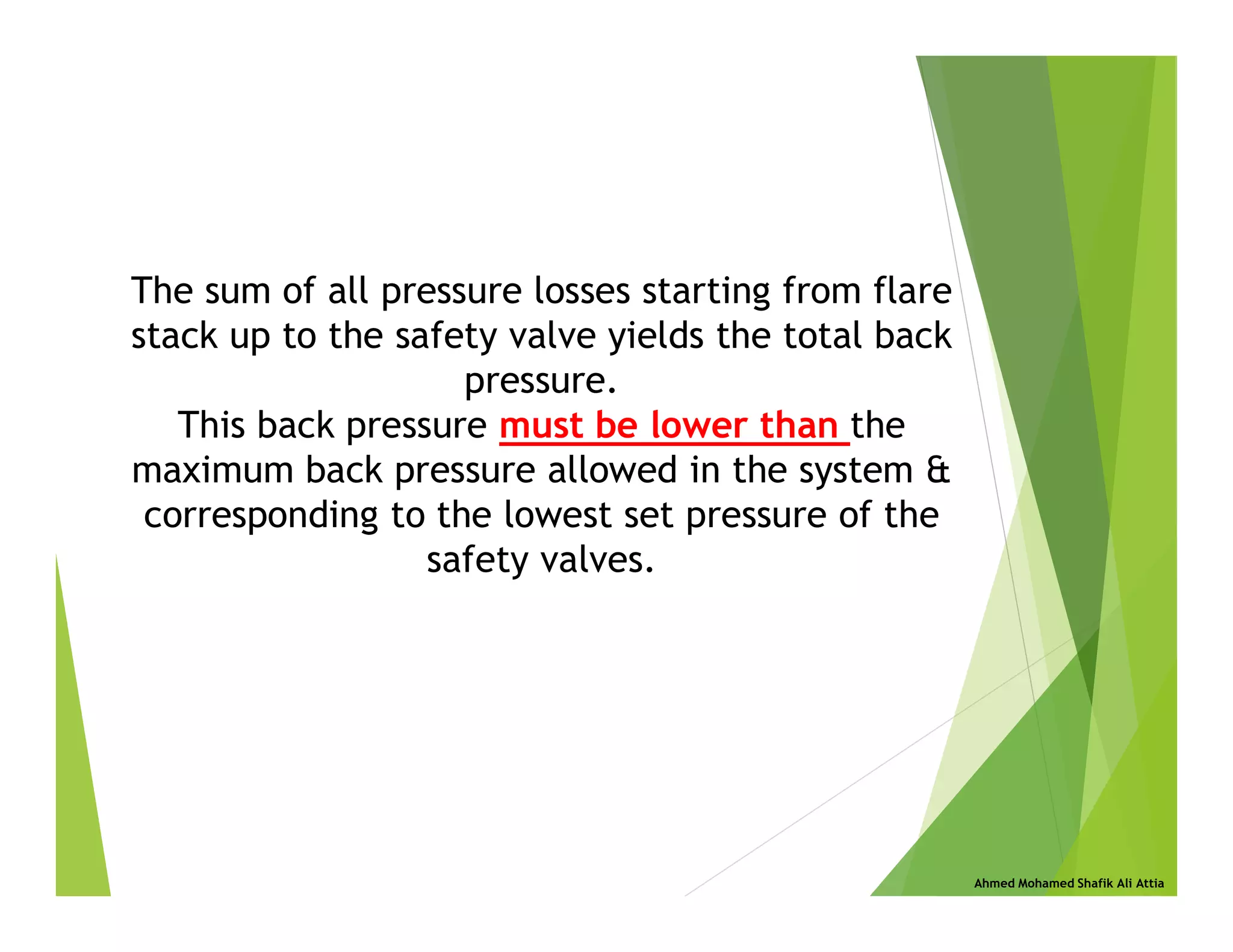 The sum of all pressure losses starting from flare stack up to the safety valve yields the total back pressure.
This back pressure must be lower than the maximum back pressure allowed in the system & corresponding to the lowest set pressure of the safety valves.

Ahmed Mohamed Shafik Ali Attia